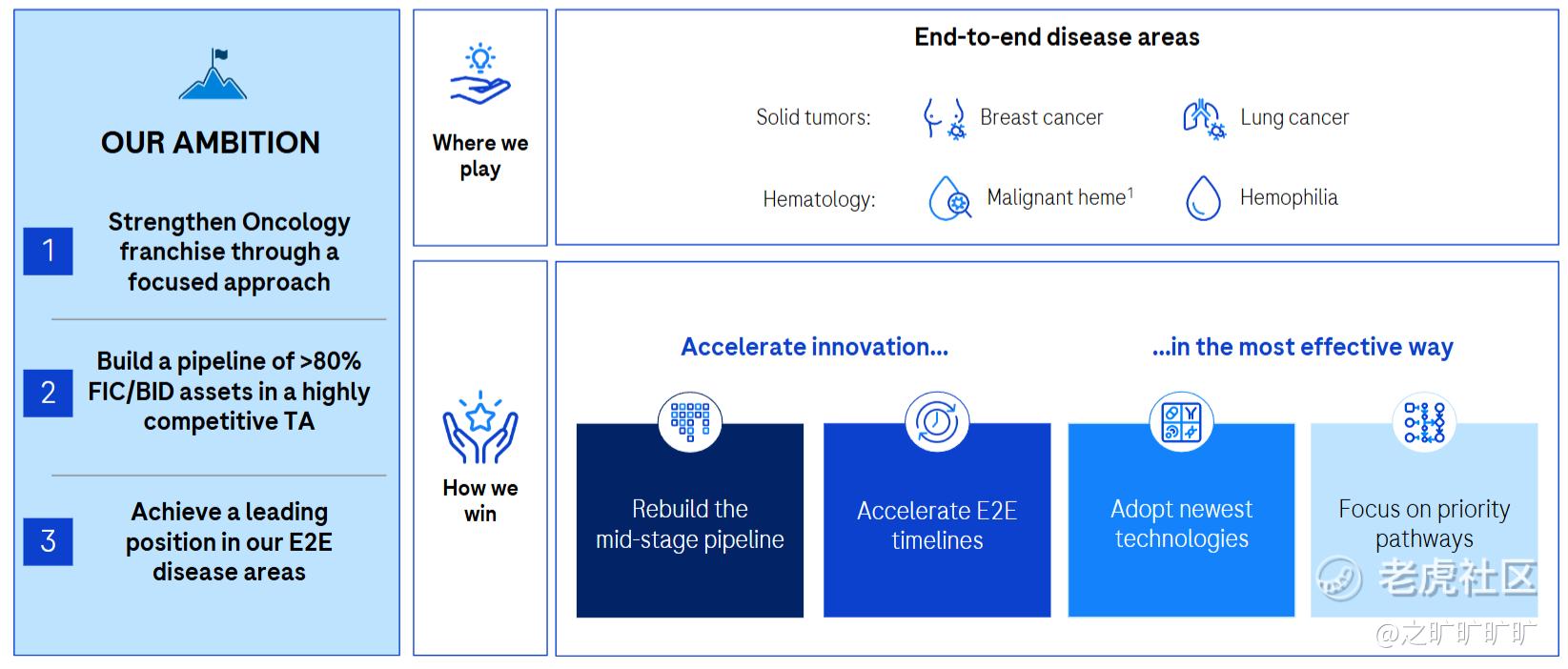 OUR AMBITION

1 Strengthen Oncology franchise through a focused approach

2 Build a pipeline of >80% FIC/BID assets in a highly competitive TA

3 Achieve a leading position in our E2E disease areas

Where we play

End-to-end disease areas

Solid tumors: Breast cancer Lung cancer

Hematology: Malignant heme$^1$ Hemophilia

How we win

Accelerate innovation...

...in the most effective way

Rebuild the mid-stage pipeline

Accelerate E2E timelines

Adopt newest technologies

Focus on priority pathways

老虎社区

@之旷旷旷旷